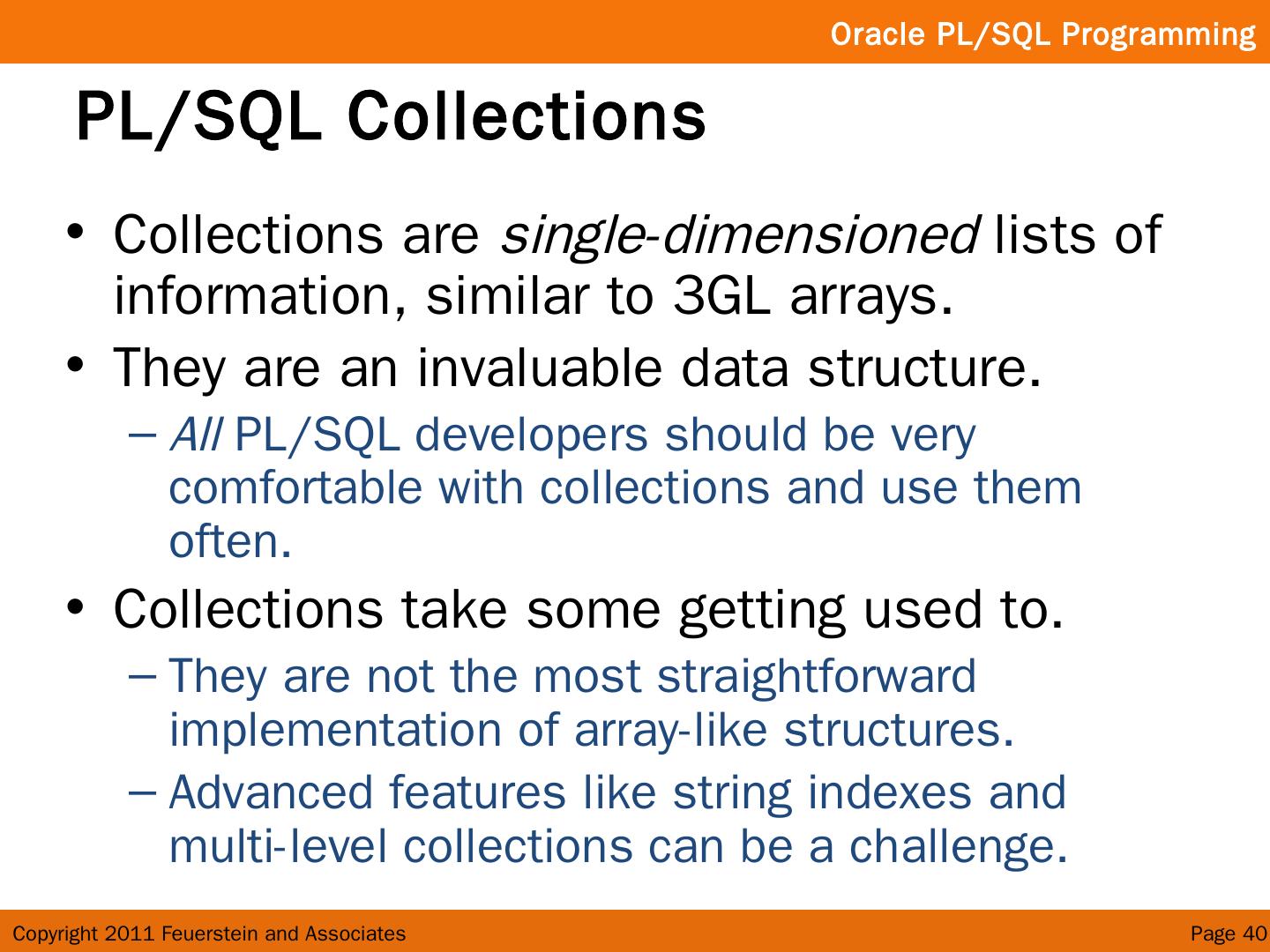 Oracle PL/SQL Programming

PL/SQL Collections

• Collections are single-dimensioned lists of information, similar to 3GL arrays.

• They are an invaluable data structure.
– All PL/SQL developers should be very comfortable with collections and use them often.

• Collections take some getting used to.
– They are not the most straightforward implementation of array-like structures.
– Advanced features like string indexes and multi-level collections can be a challenge.

Copyright 2011 Feuerstein and Associates

Page 40